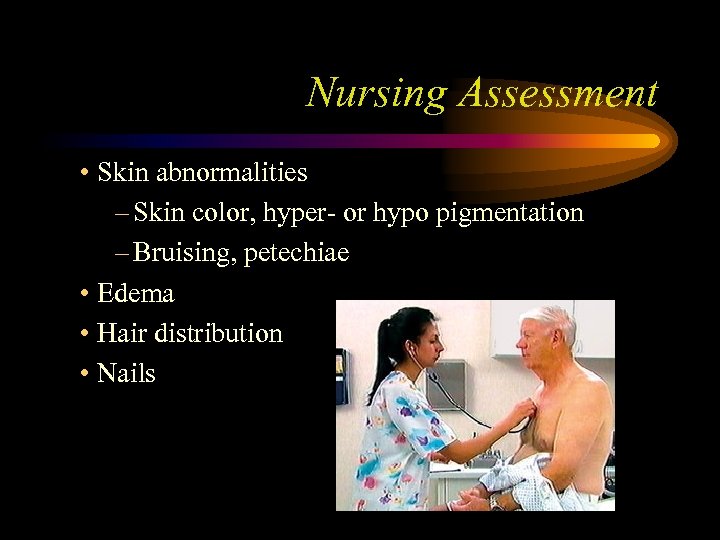 Nursing Assessment

• Skin abnormalities
– Skin color, hyper- or hypo pigmentation
– Bruising, petechiae
• Edema
• Hair distribution
• Nails